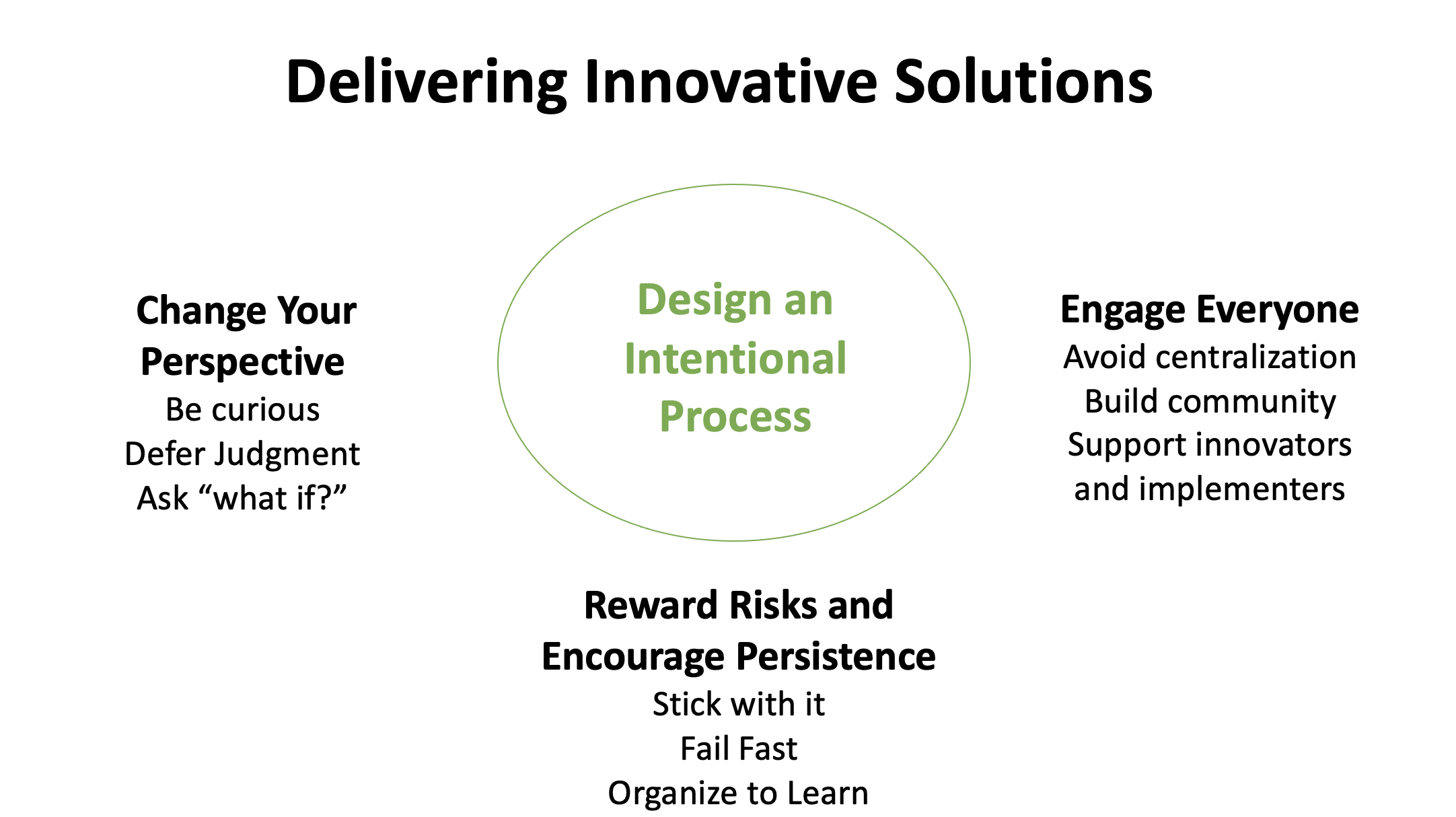 Delivering Innovative Solutions

Change Your Perspective
Be curious
Defer Judgment
Ask “what if?”

Design an Intentional Process

Engage Everyone
Avoid centralization
Build community
Support innovators and implementers

Reward Risks and Encourage Persistence
Stick with it
Fail Fast
Organize to Learn